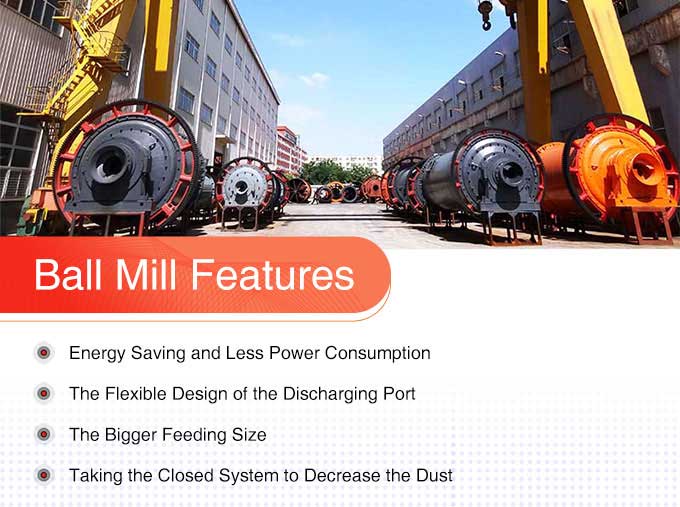 Ball Mill Features

Energy Saving and Less Power Consumption

The Flexible Design of the Discharging Port

The Bigger Feeding Size

Taking the Closed System to Decrease the Dust